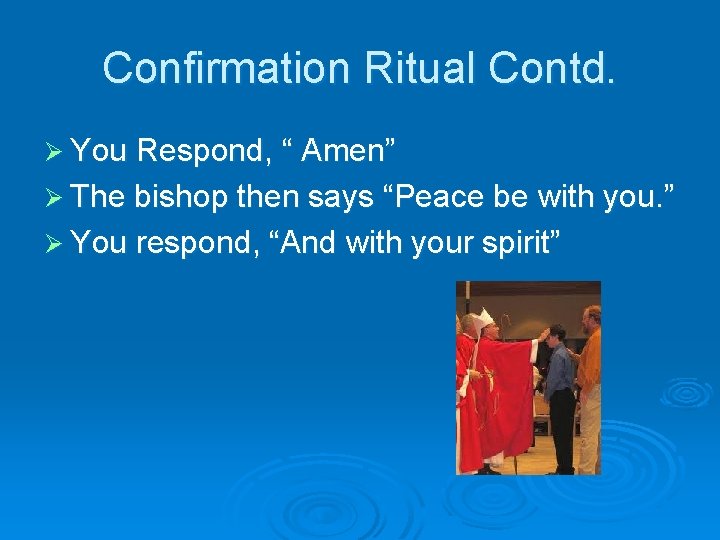 Confirmation Ritual Contd.

➢ You Respond, “ Amen”
➢ The bishop then says “Peace be with you.”
➢ You respond, “And with your spirit”